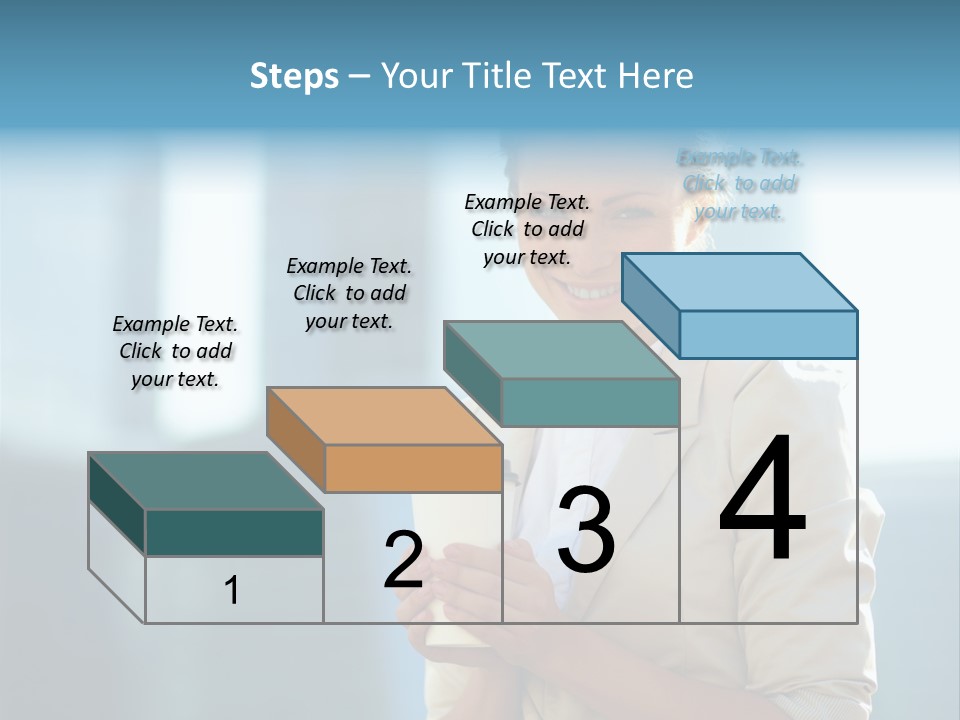 Steps – Your Title Text Here

Example Text. Click to add your text.

Example Text. Click to add your text.

Example Text. Click to add your text.

Example Text. Click to add your text.

1

2

3

4